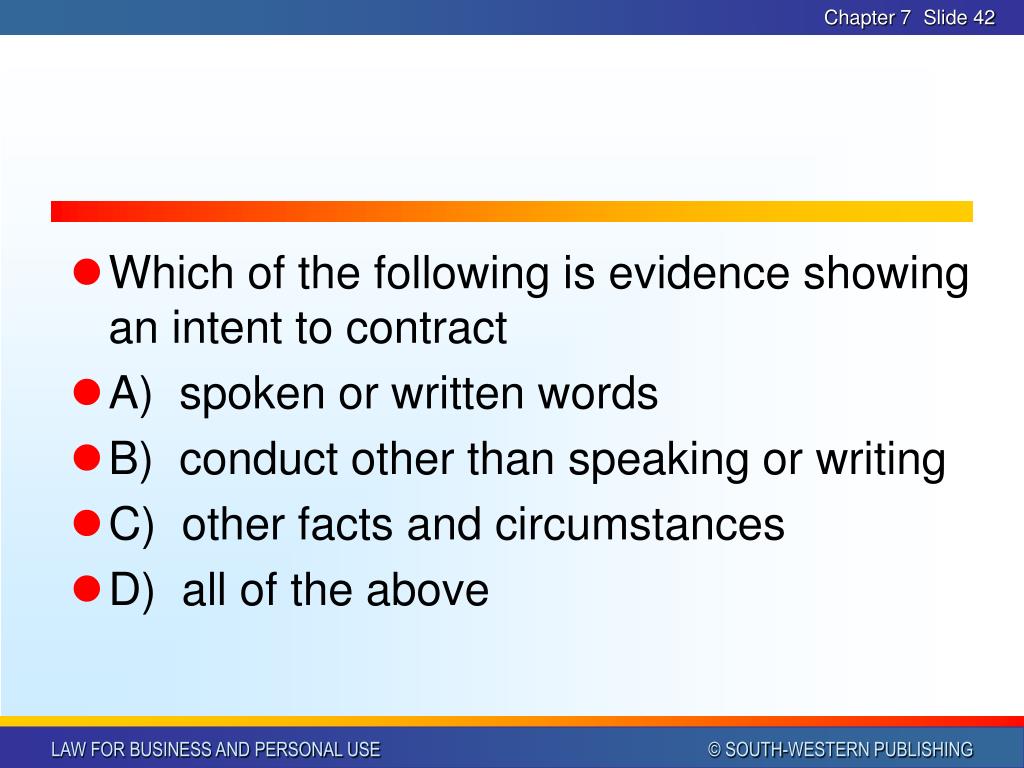 Chapter 7 Slide 42

Which of the following is evidence showing an intent to contract

A) spoken or written words

B) conduct other than speaking or writing

C) other facts and circumstances

D) all of the above

LAW FOR BUSINESS AND PERSONAL USE

© SOUTH-WESTERN PUBLISHING